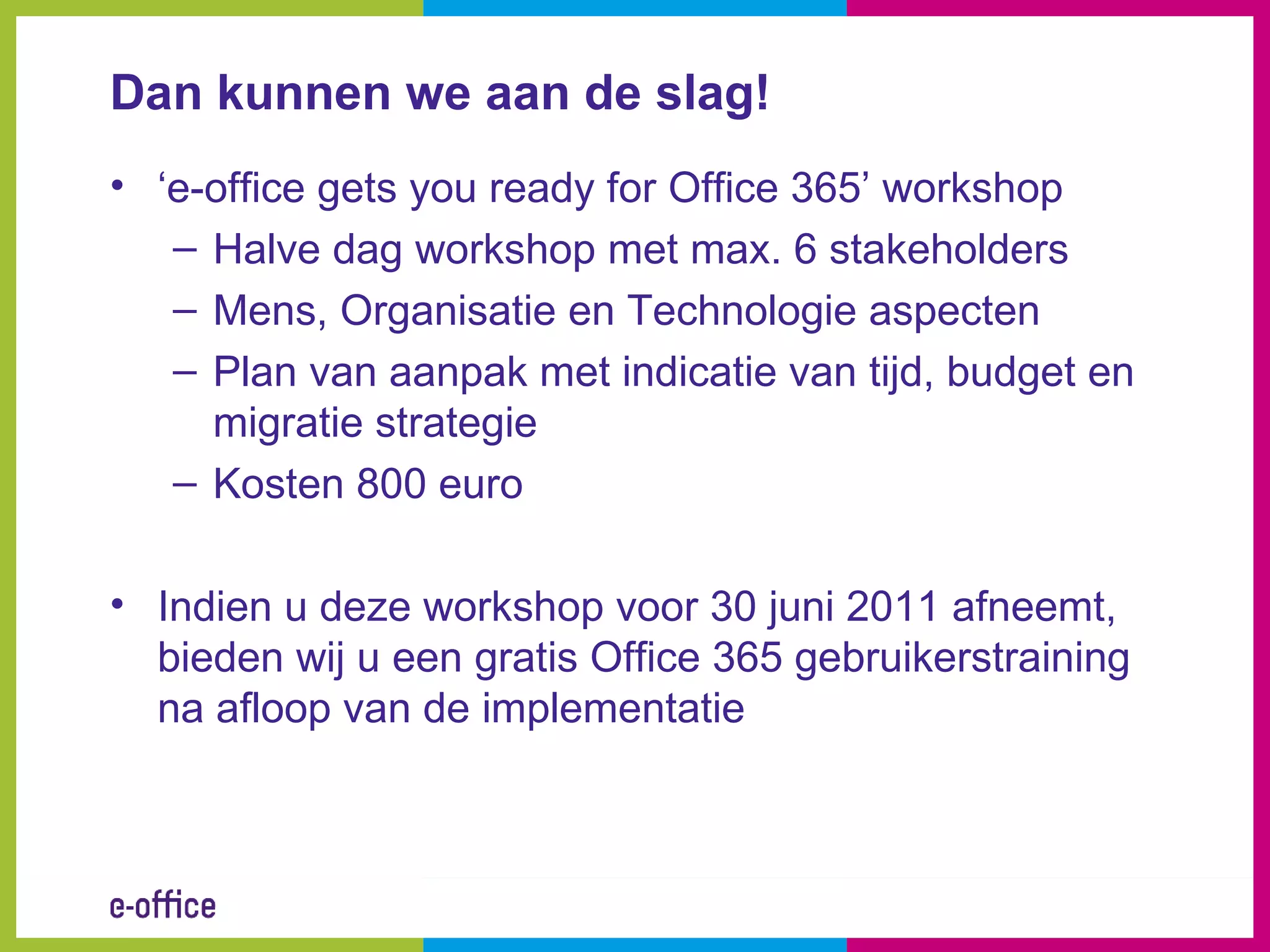 Dan kunnen we aan de slag!

• ‘e-office gets you ready for Office 365’ workshop
– Halve dag workshop met max. 6 stakeholders
– Mens, Organisatie en Technologie aspecten
– Plan van aanpak met indicatie van tijd, budget en migratie strategie
– Kosten 800 euro

• Indien u deze workshop voor 30 juni 2011 afneemt, bieden wij u een gratis Office 365 gebruikerstraining na afloop van de implementatie

e-office